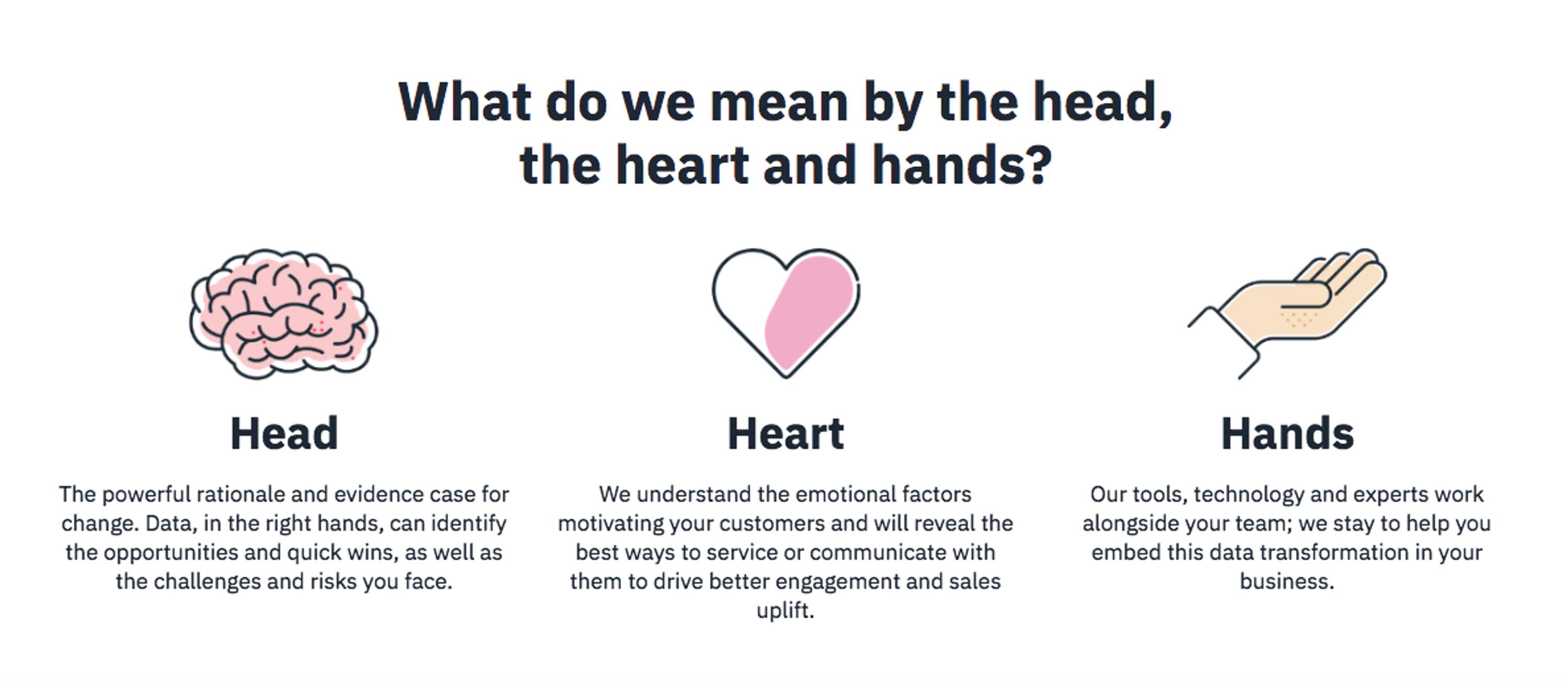 What do we mean by the head, the heart and hands?

Head

The powerful rationale and evidence case for change. Data, in the right hands, can identify the opportunities and quick wins, as well as the challenges and risks you face.

Heart

We understand the emotional factors motivating your customers and will reveal the best ways to service or communicate with them to drive better engagement and sales uplift.

Hands

Our tools, technology and experts work alongside your team; we stay to help you embed this data transformation in your business.